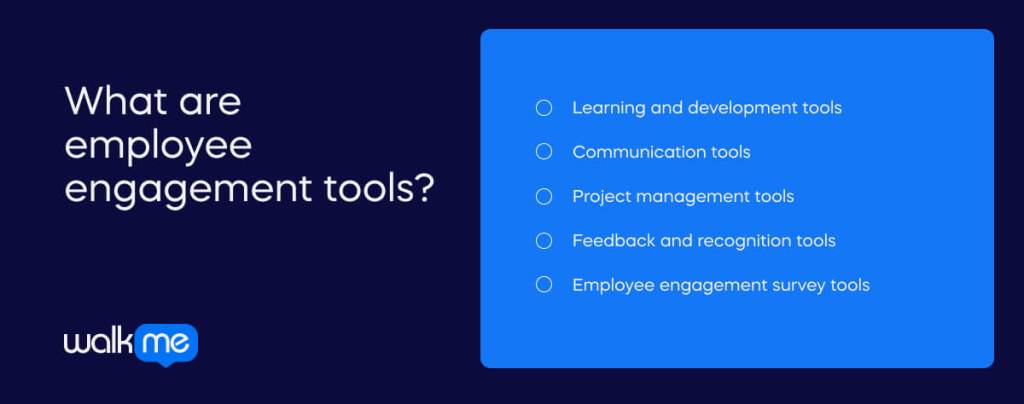 What are employee engagement tools?

walkme

Learning and development tools

Communication tools

Project management tools

Feedback and recognition tools

Employee engagement survey tools